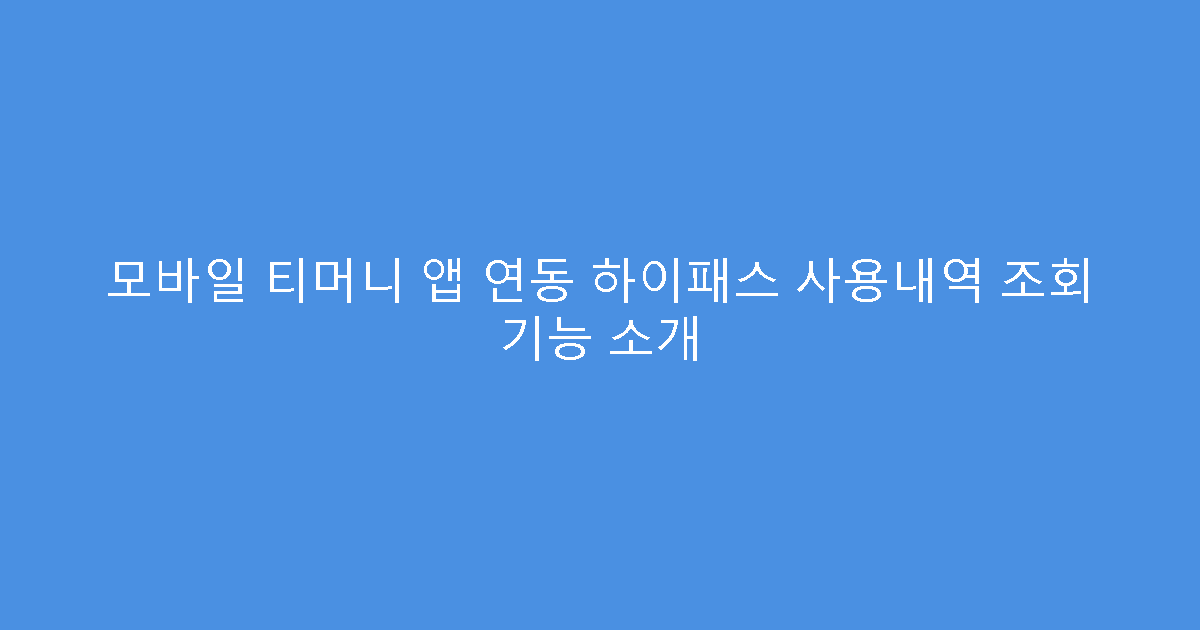 모바일 티머니 앱 연동 하이패스 사용내역 조회 기능 소개